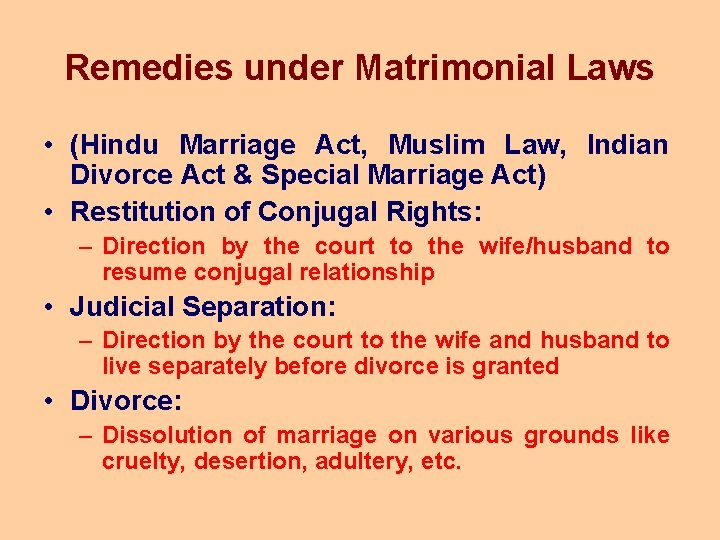 Remedies under Matrimonial Laws

• (Hindu Marriage Act, Muslim Law, Indian Divorce Act & Special Marriage Act)
• Restitution of Conjugal Rights:
– Direction by the court to the wife/husband to resume conjugal relationship
• Judicial Separation:
– Direction by the court to the wife and husband to live separately before divorce is granted
• Divorce:
– Dissolution of marriage on various grounds like cruelty, desertion, adultery, etc.